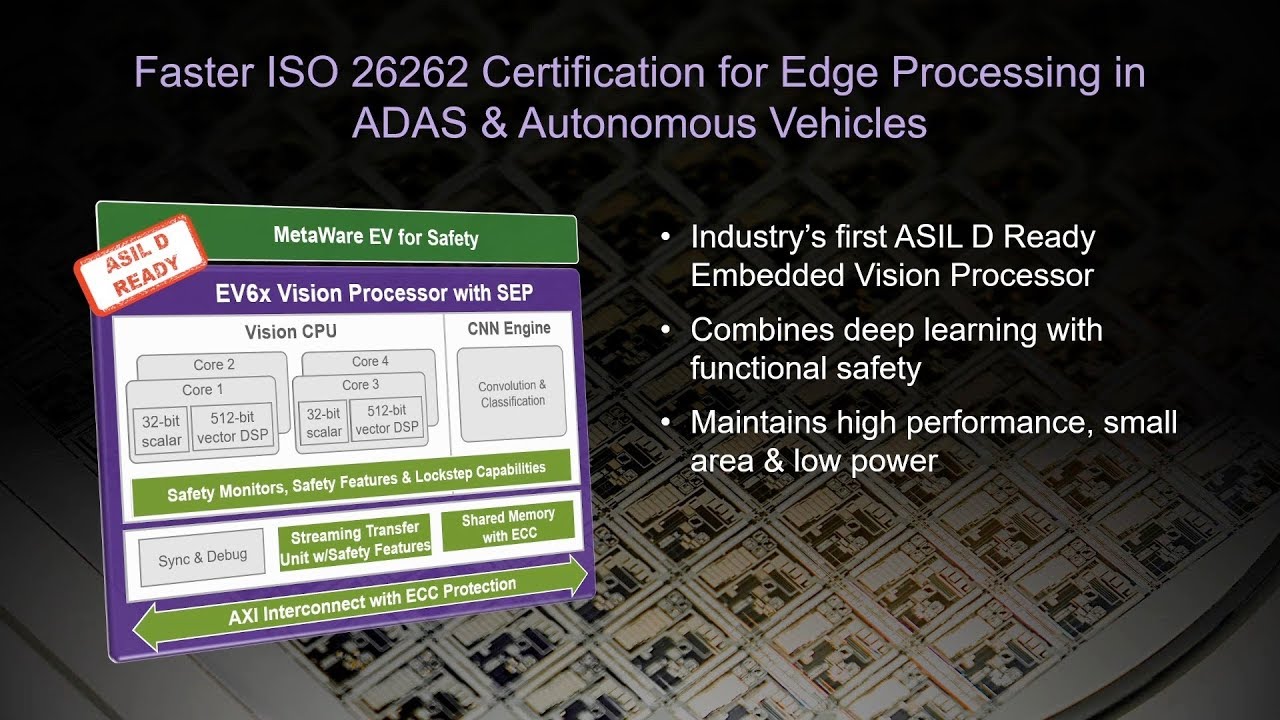 Faster ISO 26262 Certification for Edge Processing in ADAS & Autonomous Vehicles

MetaWare EV for Safety

ASIL D READY

EV6x Vision Processor with SEP

Vision CPU

Core 2

Core 1

32-bit scalar

512-bit vector DSP

Core 4

Core 3

32-bit scalar

512-bit vector DSP

CNN Engine

Convolution & Classification

Safety Monitors, Safety Features & Lockstep Capabilities

Sync & Debug

Streaming Transfer Unit w/Safety Features

Shared Memory with ECC

AXI Interconnect with ECC Protection

• Industry's first ASIL D Ready Embedded Vision Processor

• Combines deep learning with functional safety

• Maintains high performance, small area & low power